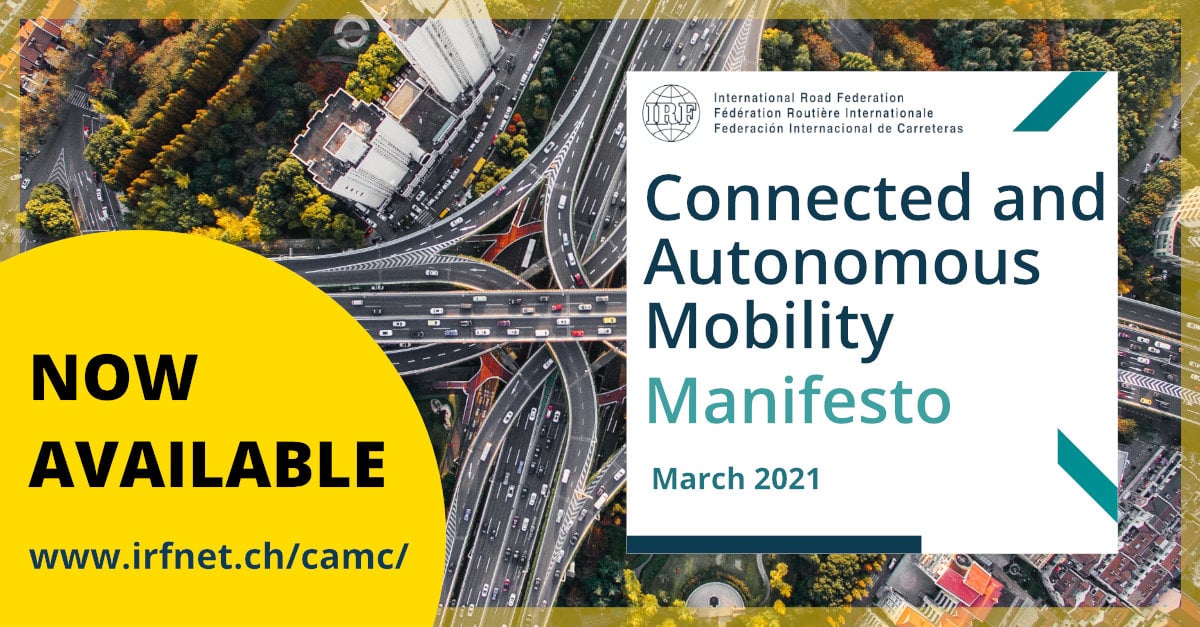 IRF

International Road Federation
Fédération Routière Internationale
Federación Internacional de Carreteras

Connected and Autonomous Mobility
Manifesto

March 2021

NOW AVAILABLE

www.irfnet.ch/camc/